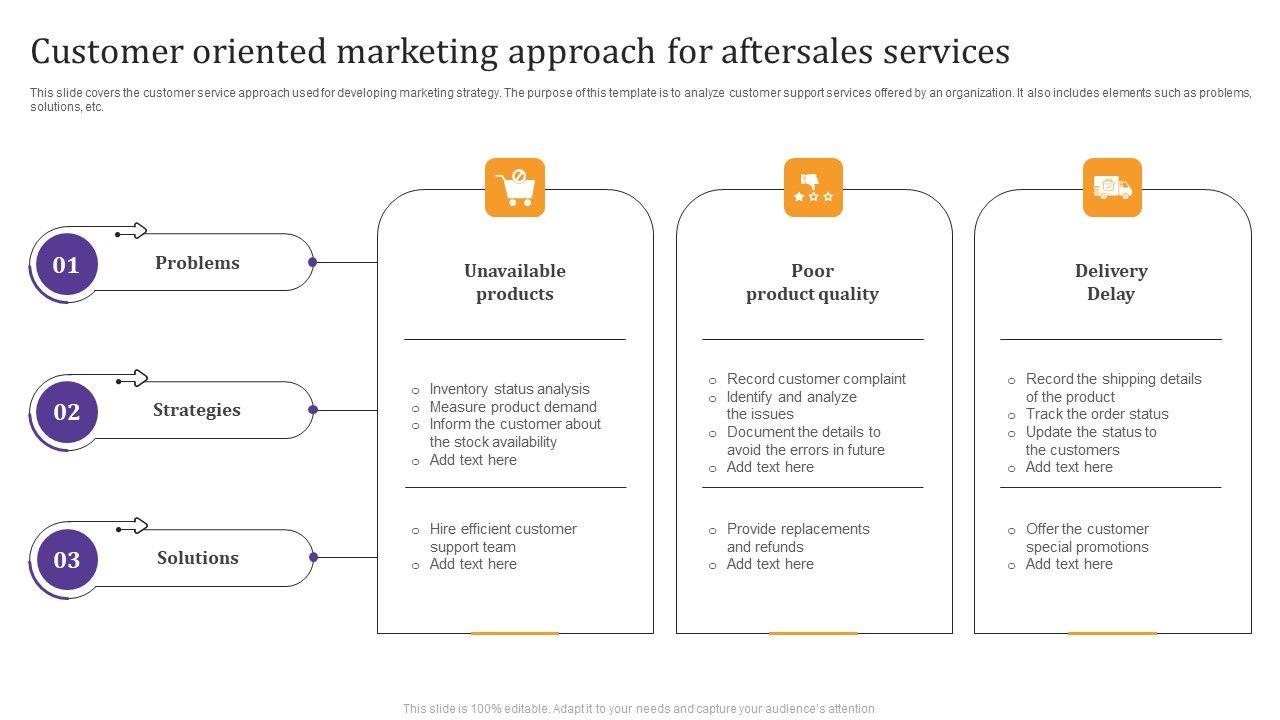 Customer oriented marketing approach for aftersales services

This slide covers the customer service approach used for developing marketing strategy. The purpose of this template is to analyze customer support services offered by an organization. It also includes elements such as problems, solutions, etc.

01 Problems

02 Strategies

03 Solutions

Unavailable products

- Inventory status analysis
- Measure product demand
- Inform the customer about the stock availability
- Add text here

- Hire efficient customer support team
- Add text here

Poor product quality

- Record customer complaint
- Identify and analyze the issues
- Document the details to avoid the errors in future
- Add text here

- Provide replacements and refunds
- Add text here

Delivery Delay

- Record the shipping details of the product
- Track the order status
- Update the status to the customers
- Add text here

- Offer the customer special promotions
- Add text here

This slide is 100% editable. Adapt it to your needs and capture your audience's attention